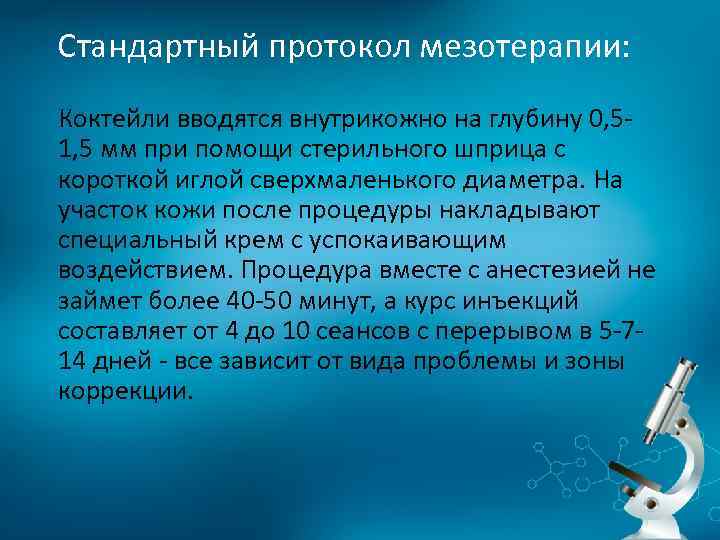 Стандартный протокол мезотерапии:

Коктейли вводятся внутрикожно на глубину 0,5-1,5 мм при помощи стерильного шприца с короткой иглой сверхмаленького диаметра. На участок кожи после процедуры накладывают специальный крем с успокаивающим воздействием. Процедура вместе с анестезией не займет более 40-50 минут, а курс инъекций составляет от 4 до 10 сеансов с перерывом в 5-7-14 дней - все зависит от вида проблемы и зоны коррекции.